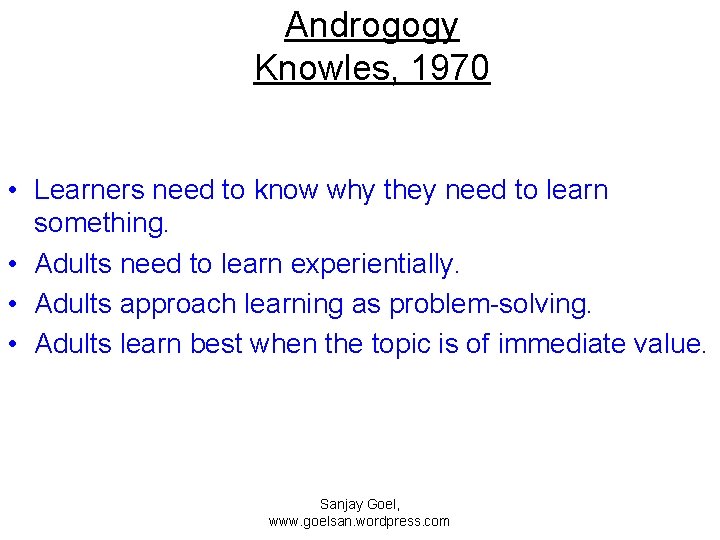 Androgogy
Knowles, 1970

• Learners need to know why they need to learn something.
• Adults need to learn experientially.
• Adults approach learning as problem-solving.
• Adults learn best when the topic is of immediate value.

Sanjay Goel,
www.goelsan.wordpress.com